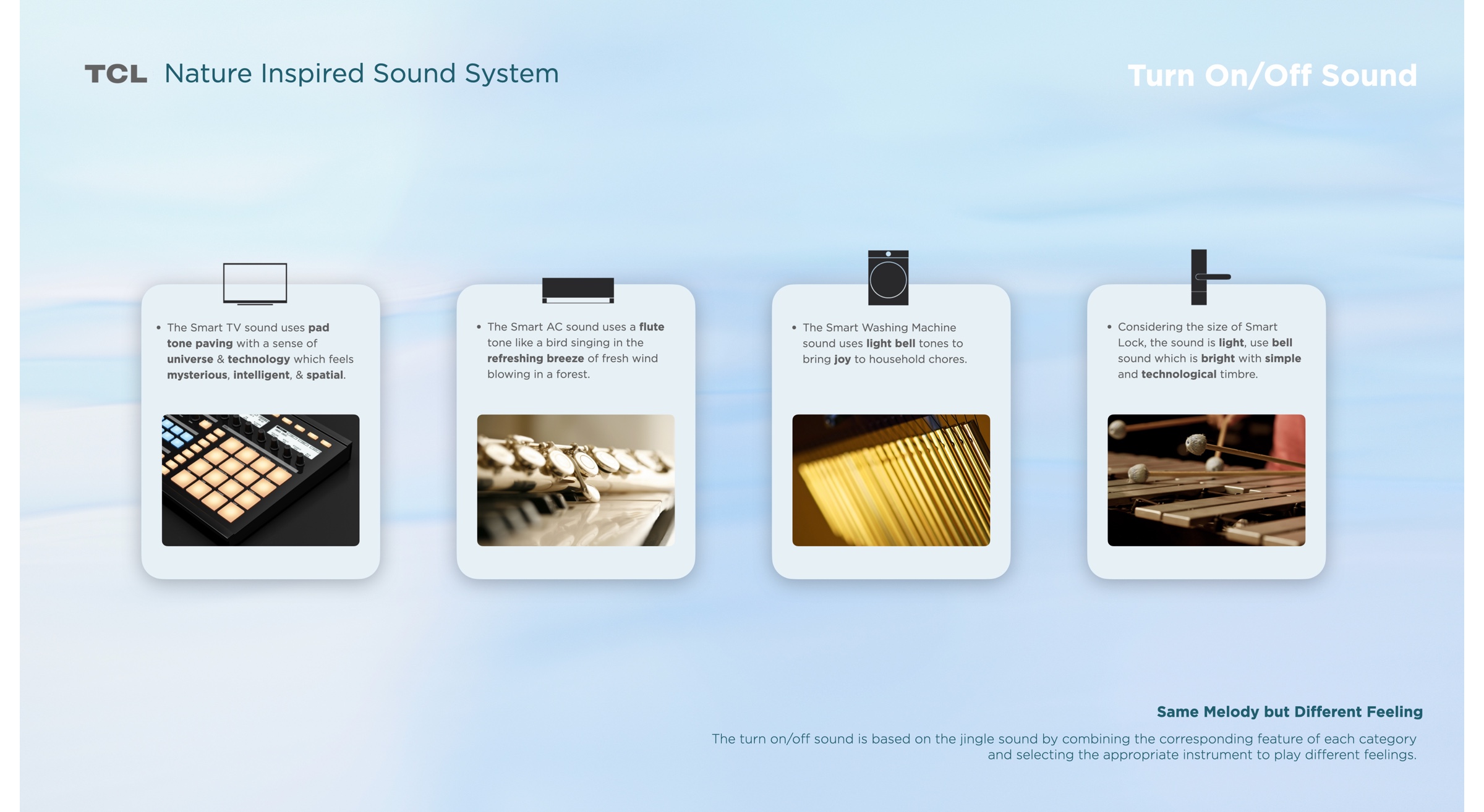 TCL Nature Inspired Sound System

Turn On/Off Sound

• The Smart TV sound uses pad tone paving with a sense of universe & technology which feels mysterious, intelligent, & spatial.

• The Smart AC sound uses a flute tone like a bird singing in the refreshing breeze of fresh wind blowing in a forest.

• The Smart Washing Machine sound uses light bell tones to bring joy to household chores.

• Considering the size of Smart Lock, the sound is light, use bell sound which is bright with simple and technological timbre.

Same Melody but Different Feeling

The turn on/off sound is based on the jingle sound by combining the corresponding feature of each category and selecting the appropriate instrument to play different feelings.